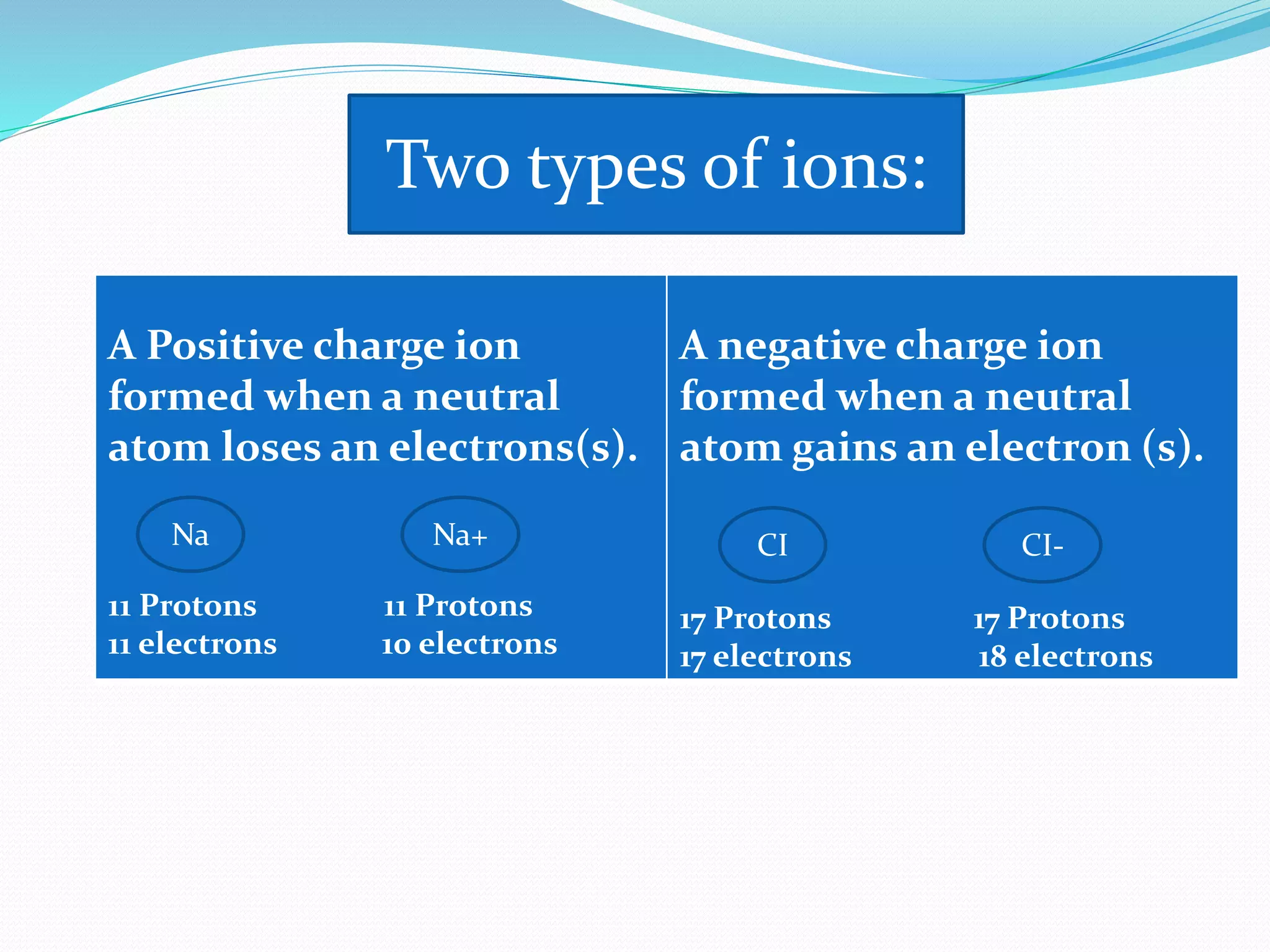 Two types of ions:

A Positive charge ion formed when a neutral atom loses an electrons(s).

Na

Na+

11 Protons
11 electrons

11 Protons
10 electrons

A negative charge ion formed when a neutral atom gains an electron (s).

CI

CI-

17 Protons
17 electrons

17 Protons
18 electrons